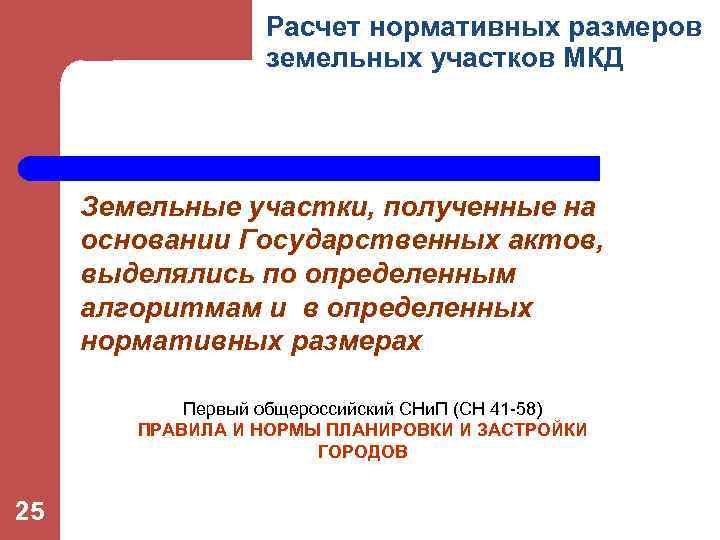 Расчет нормативных размеров земельных участков МКД

Земельные участки, полученные на основании Государственных актов, выделялись по определенным алгоритмам и в определенных нормативных размерах

Первый общероссийский СНиП (СН 41-58)
ПРАВИЛА И НОРМЫ ПЛАНИРОВКИ И ЗАСТРОЙКИ ГОРОДОВ

25